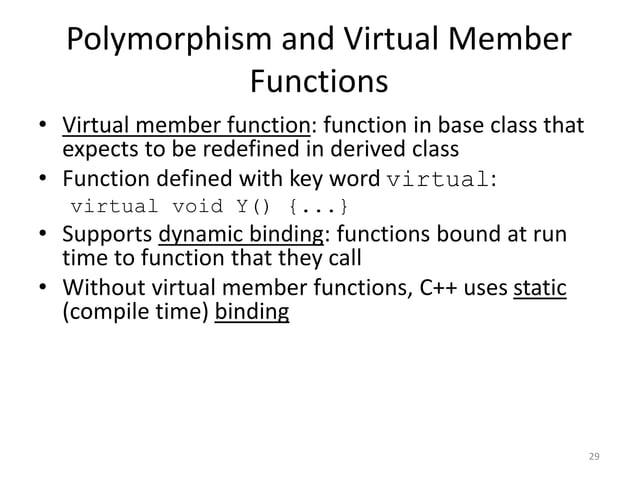 Polymorphism and Virtual Member Functions

• Virtual member function: function in base class that expects to be redefined in derived class

• Function defined with key word virtual:

virtual void Y() {...}

• Supports dynamic binding: functions bound at run time to function that they call

• Without virtual member functions, C++ uses static (compile time) binding

29